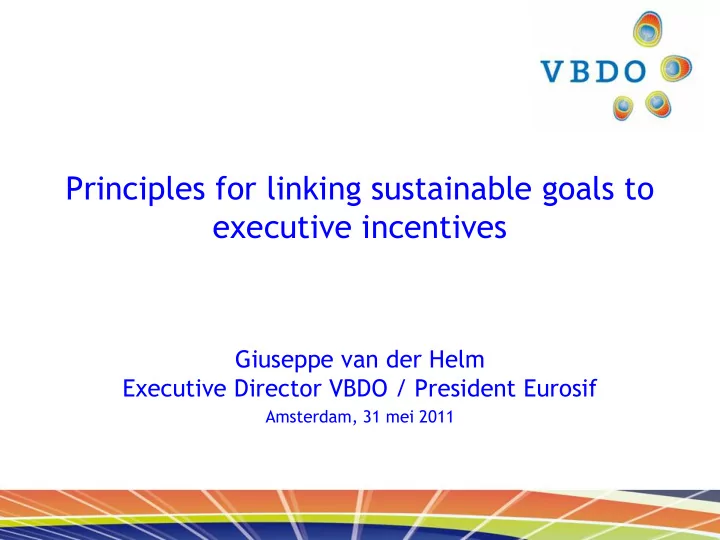 VBDO

Principles for linking sustainable goals to executive incentives

Giuseppe van der Helm
Executive Director VBDO / President Eurosif
Amsterdam, 31 mei 2011